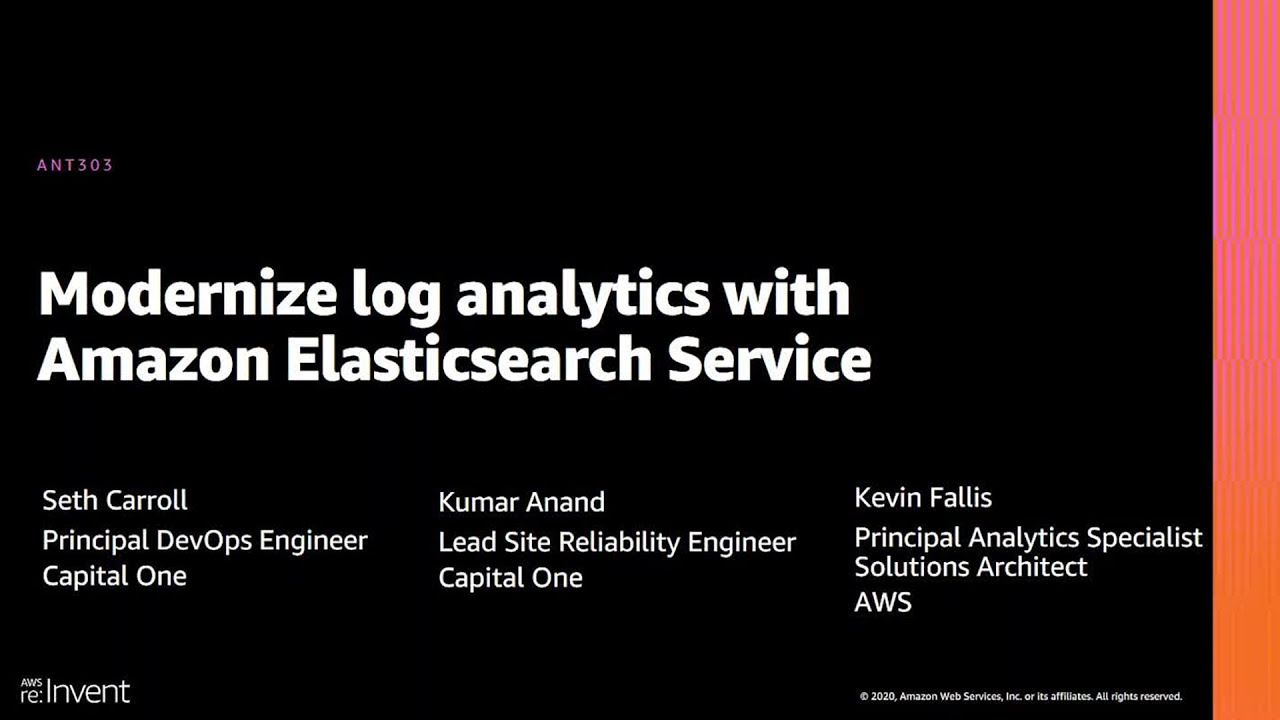 ANT303

Modernize log analytics with Amazon Elasticsearch Service

Seth Carroll
Principal DevOps Engineer
Capital One

Kumar Anand
Lead Site Reliability Engineer
Capital One

Kevin Fallis
Principal Analytics Specialist Solutions Architect
AWS

AWS re:Invent

© 2020, Amazon Web Services, Inc. or its affiliates. All rights reserved.